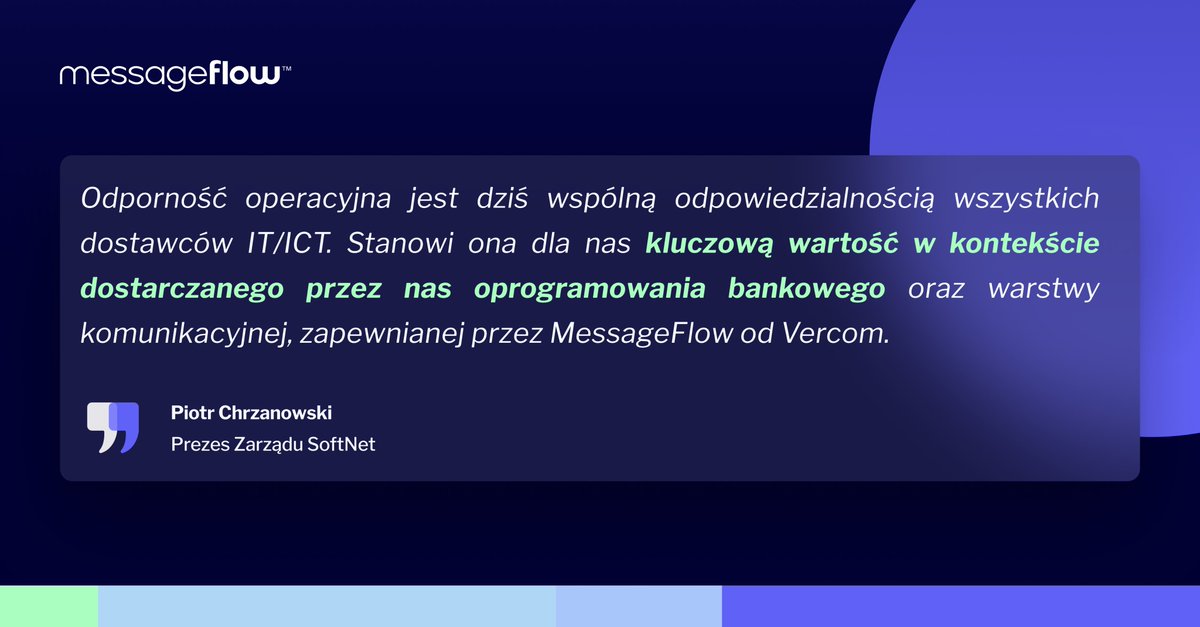 messageflow™

Odporność operacyjna jest dziś wspólną odpowiedzialnością wszystkich dostawców IT/ICT. Stanowi ona dla nas kluczową wartość w kontekście dostarczanego przez nas oprogramowania bankowego oraz warstwy komunikacyjnej, zapewnianej przez MessageFlow od Vercom.

Piotr Chrzanowski
Prezes Zarządu SoftNet